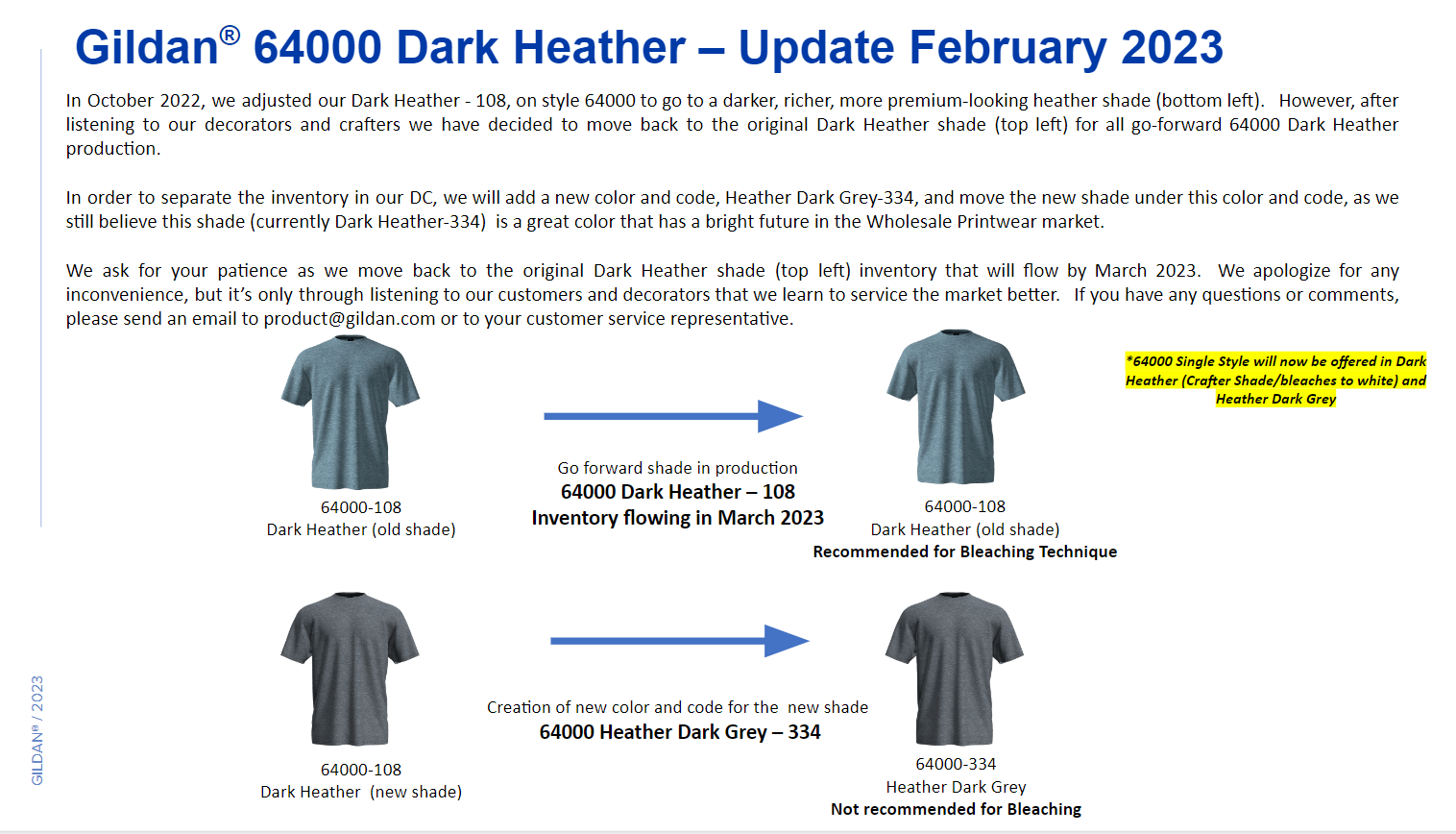 Gildan® 64000 Dark Heather – Update February 2023

In October 2022, we adjusted our Dark Heather - 108, on style 64000 to go to a darker, richer, more premium-looking heather shade (bottom left). However, after listening to our decorators and crafters we have decided to move back to the original Dark Heather shade (top left) for all go-forward 64000 Dark Heather production.

In order to separate the inventory in our DC, we will add a new color and code, Heather Dark Grey-334, and move the new shade under this color and code, as we still believe this shade (currently Dark Heather-334) is a great color that has a bright future in the Wholesale Printwear market.

We ask for your patience as we move back to the original Dark Heather shade (top left) inventory that will flow by March 2023. We apologize for any inconvenience, but it's only through listening to our customers and decorators that we learn to service the market better. If you have any questions or comments, please send an email to product@gildan.com or to your customer service representative.

*64000 Single Style will now be offered in Dark Heather (Crafter Shade/bleaches to white) and Heather Dark Grey

64000-108
Dark Heather (old shade)

Go forward shade in production
64000 Dark Heather – 108
Inventory flowing in March 2023

64000-108
Dark Heather (old shade)
Recommended for Bleaching Technique

64000-108
Dark Heather (new shade)

Creation of new color and code for the new shade
64000 Heather Dark Grey – 334

64000-334
Heather Dark Grey
Not recommended for Bleaching

GILDAN® / 2023